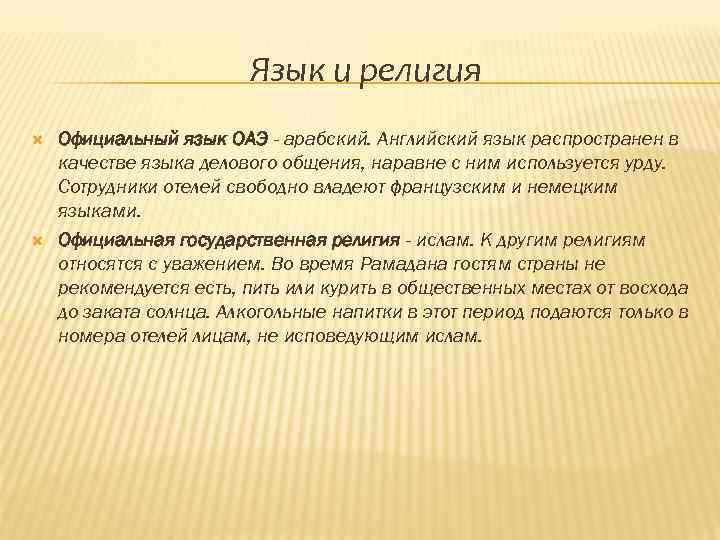 Язык и религия

Официальный язык ОАЭ - арабский. Английский язык распространен в качестве языка делового общения, наравне с ним используется урду. Сотрудники отелей свободно владеют французским и немецким языками.

Официальная государственная религия - ислам. К другим религиям относятся с уважением. Во время Рамадана гостям страны не рекомендуется есть, пить или курить в общественных местах от восхода до заката солнца. Алкогольные напитки в этот период подаются только в номера отелей лицам, не исповедующим ислам.